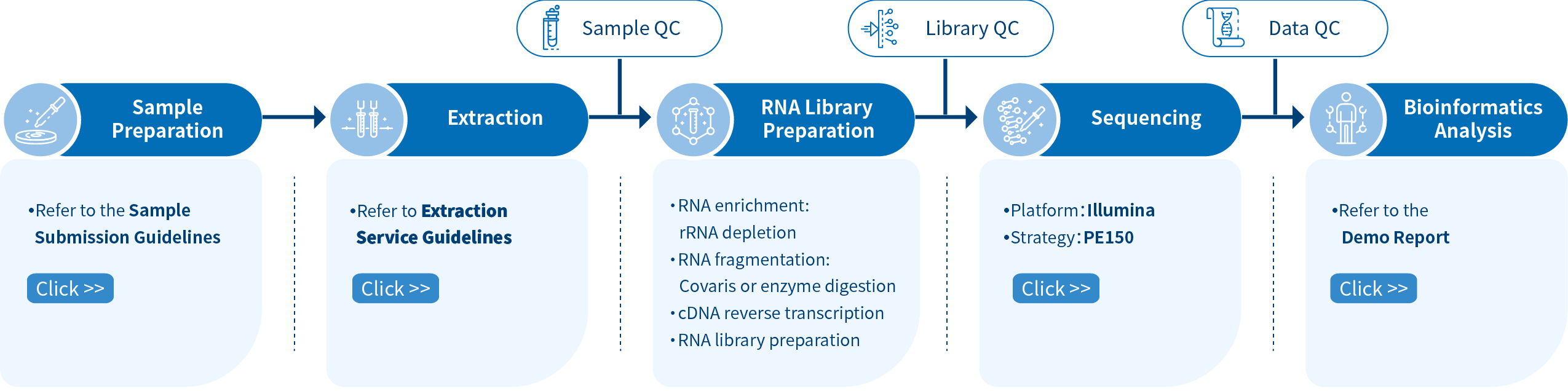 Sample QC

Library QC

Data QC

Sample Preparation

•Refer to the Sample Submission Guidelines

Click >>

Extraction

•Refer to Extraction Service Guidelines

Click >>

RNA Library Preparation

• RNA enrichment: rRNA depletion
• RNA fragmentation: Covaris or enzyme digestion
• cDNA reverse transcription
• RNA library preparation

Sequencing

•Platform: Illumina
•Strategy: PE150

Click >>

Bioinformatics Analysis

•Refer to the Demo Report

Click >>